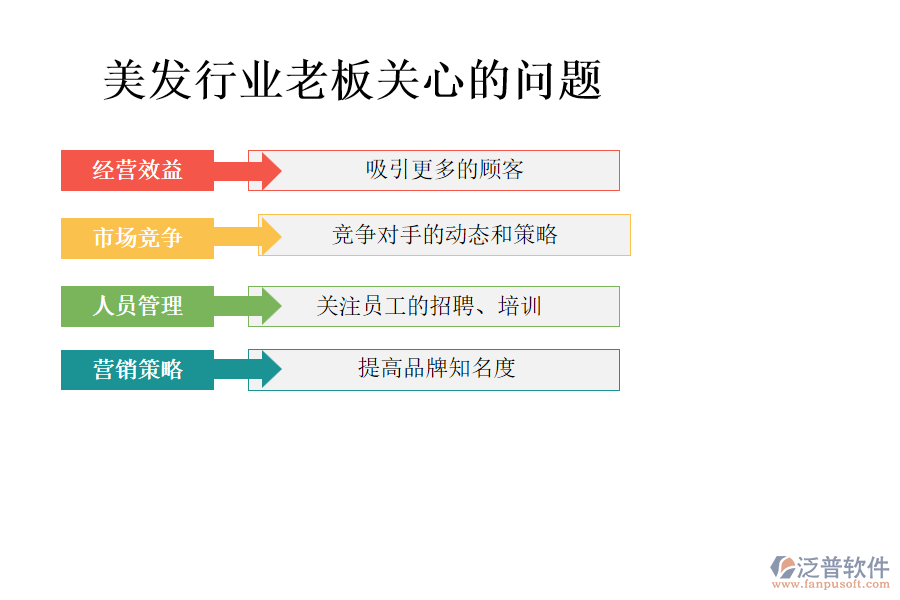 美发行业老板关心的问题

经营效益

吸引更多的顾客

市场竞争

竞争对手的动态和策略

人员管理

关注员工的招聘、培训

营销策略

提高品牌知名度

泛普软件
www.fanpusoft.com